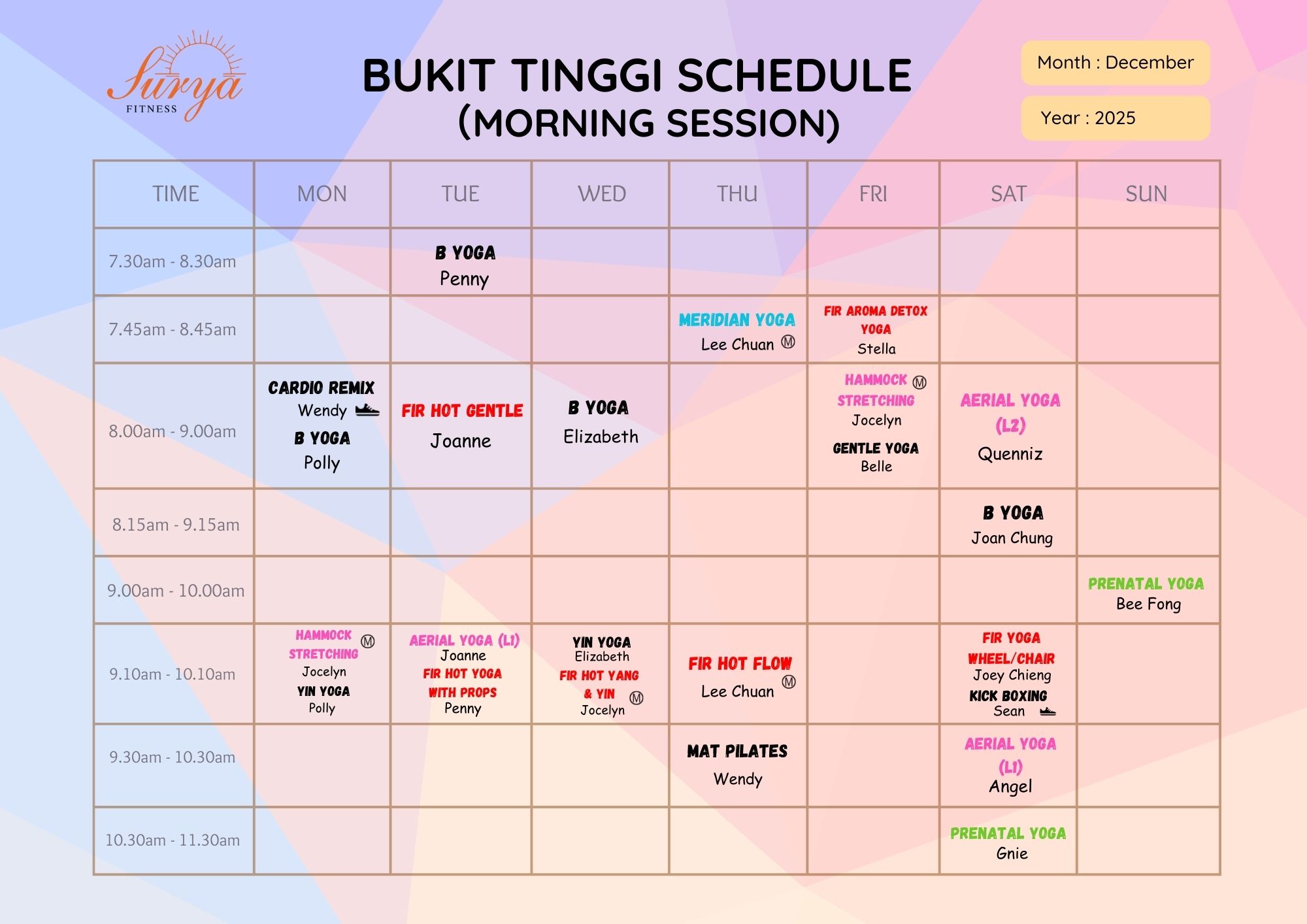 Surya FITNESS

BUKIT TINGGI SCHEDULE
(MORNING SESSION)

Month : December

Year : 2025

| TIME | MON | TUE | WED | THU | FRI | SAT | SUN |
|---|---|---|---|---|---|---|---|
| 7.30am - 8.30am | | B YOGA Penny | | | | | |
| 7.45am - 8.45am | | | | MERIDIAN YOGA Lee Chuan Ⓜ | FIR AROMA DETOX YOGA Stella | | |
| 8.00am - 9.00am | CARDIO REMIX Wendy B YOGA Polly | FIR HOT GENTLE Joanne | B YOGA Elizabeth | | HAMMOCK Ⓜ STRETCHING Jocelyn GENTLE YOGA Belle | AERIAL YOGA (L2) Quenniz | |
| 8.15am - 9.15am | | | | | | B YOGA Joan Chung | |
| 9.00am - 10.00am | | | | | | | PRENATAL YOGA Bee Fong |
| 9.10am - 10.10am | HAMMOCK Ⓜ STRETCHING Jocelyn YIN YOGA Polly | AERIAL YOGA (L1) Joanne FIR HOT YOGA WITH PROPS Penny | YIN YOGA Elizabeth FIR HOT YANG & YIN Ⓜ Jocelyn | FIR HOT FLOW Lee Chuan Ⓜ | | FIR YOGA WHEEL/CHAIR Joey Chieng KICK BOXING Sean | |
| 9.30am - 10.30am | | | | MAT PILATES Wendy | | AERIAL YOGA (L1) Angel | |
| 10.30am - 11.30am | | | | | | PRENATAL YOGA Gnie | |